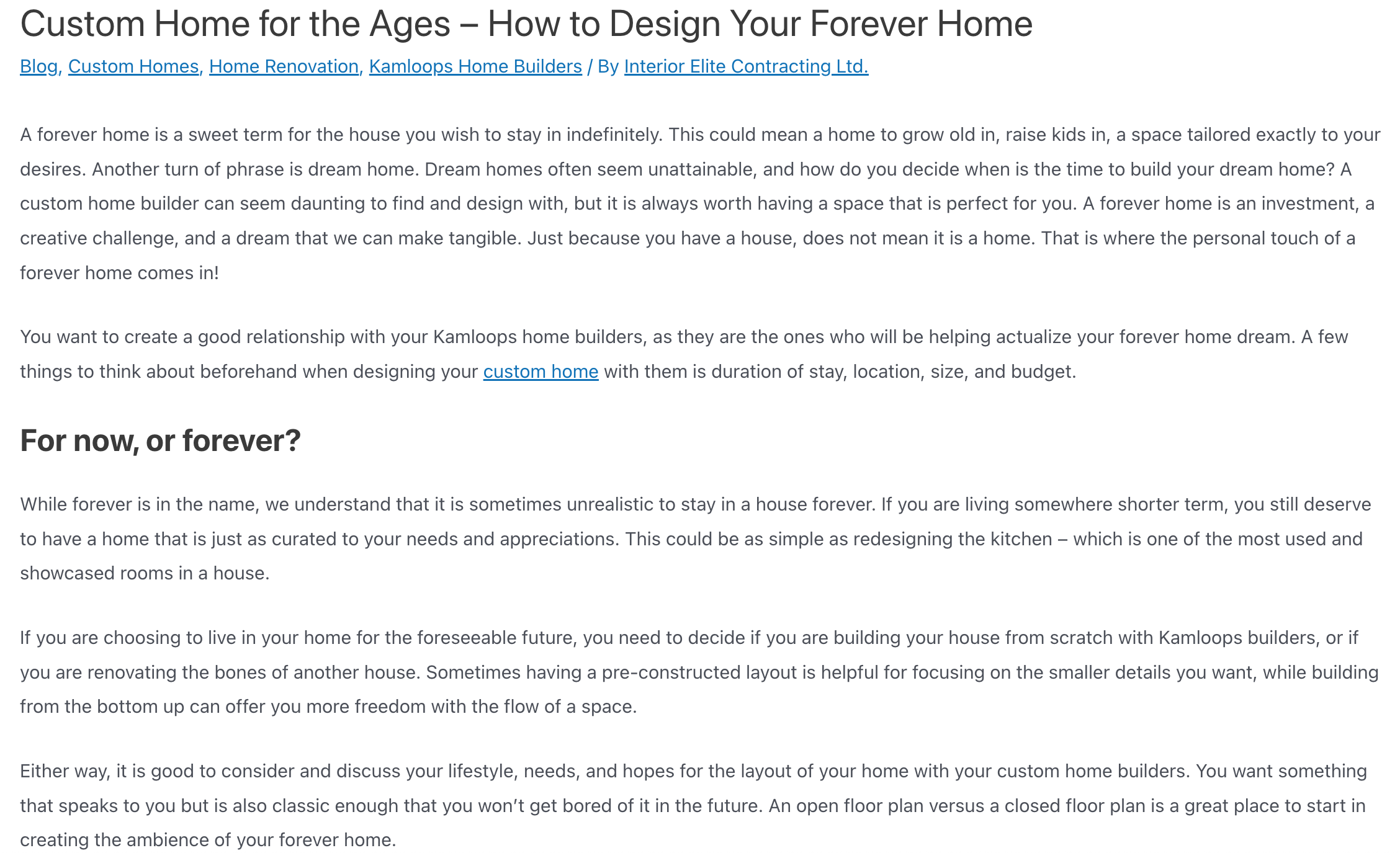 Custom Home for the Ages – How to Design Your Forever Home

Blog, Custom Homes, Home Renovation, Kamloops Home Builders / By Interior Elite Contracting Ltd.

A forever home is a sweet term for the house you wish to stay in indefinitely. This could mean a home to grow old in, raise kids in, a space tailored exactly to your desires. Another turn of phrase is dream home. Dream homes often seem unattainable, and how do you decide when is the time to build your dream home? A custom home builder can seem daunting to find and design with, but it is always worth having a space that is perfect for you. A forever home is an investment, a creative challenge, and a dream that we can make tangible. Just because you have a house, does not mean it is a home. That is where the personal touch of a forever home comes in!

You want to create a good relationship with your Kamloops home builders, as they are the ones who will be helping actualize your forever home dream. A few things to think about beforehand when designing your custom home with them is duration of stay, location, size, and budget.

For now, or forever?

While forever is in the name, we understand that it is sometimes unrealistic to stay in a house forever. If you are living somewhere shorter term, you still deserve to have a home that is just as curated to your needs and appreciations. This could be as simple as redesigning the kitchen – which is one of the most used and showcased rooms in a house.

If you are choosing to live in your home for the foreseeable future, you need to decide if you are building your house from scratch with Kamloops builders, or if you are renovating the bones of another house. Sometimes having a pre-constructed layout is helpful for focusing on the smaller details you want, while building from the bottom up can offer you more freedom with the flow of a space.

Either way, it is good to consider and discuss your lifestyle, needs, and hopes for the layout of your home with your custom home builders. You want something that speaks to you but is also classic enough that you won’t get bored of it in the future. An open floor plan versus a closed floor plan is a great place to start in creating the ambience of your forever home.